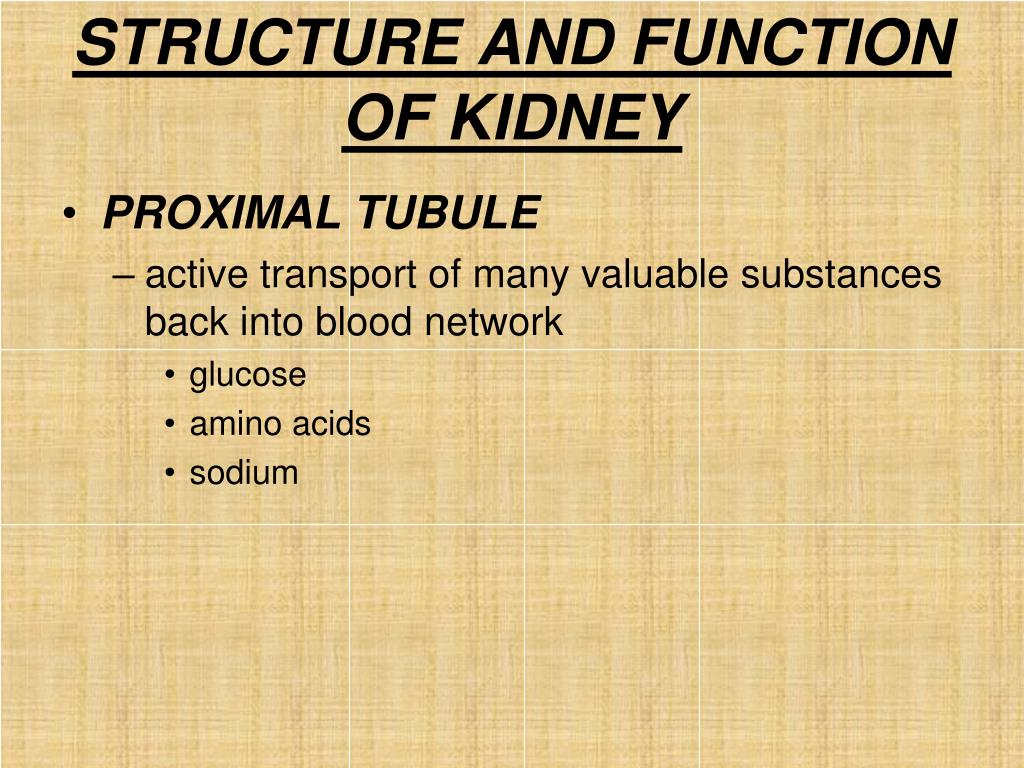 STRUCTURE AND FUNCTION OF KIDNEY

• PROXIMAL TUBULE
– active transport of many valuable substances back into blood network
• glucose
• amino acids
• sodium